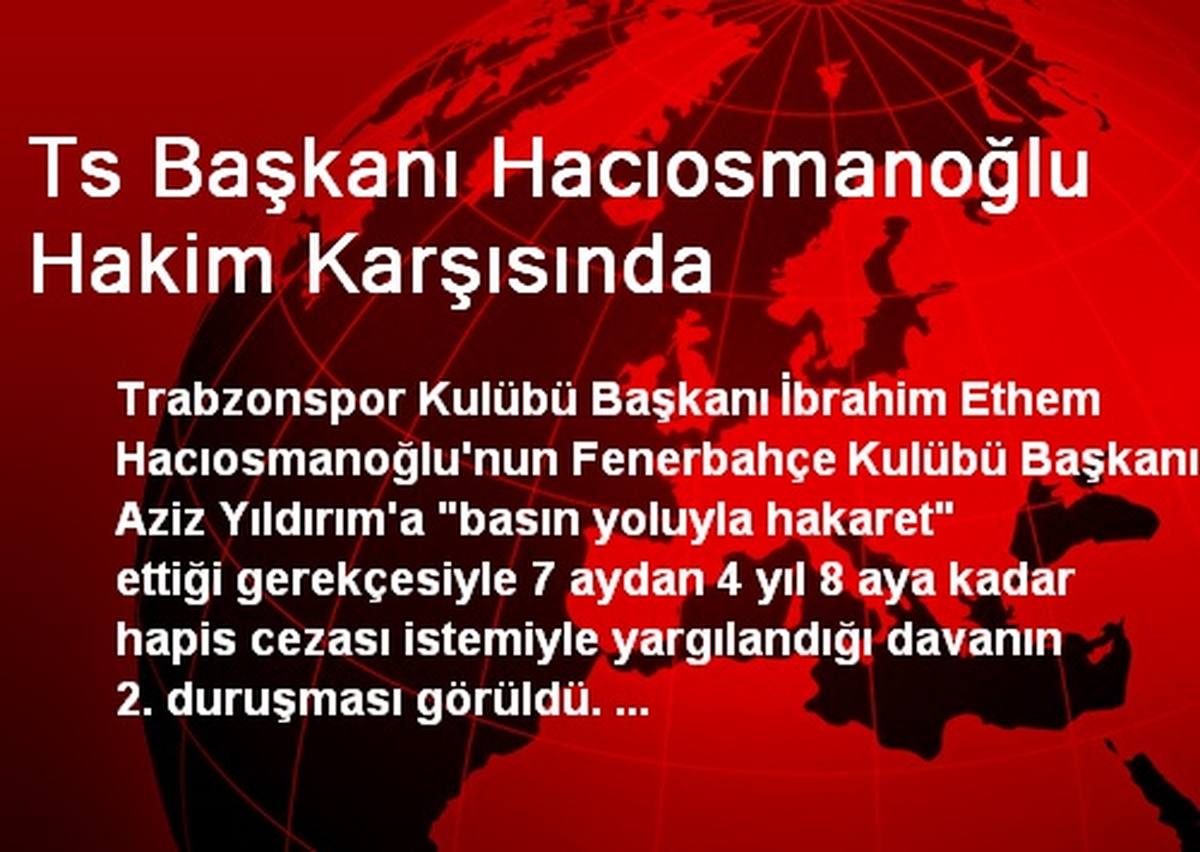 Ts Başkanı Hacıosmanoğlu Hakim Karşısında

Trabzonspor Kulübü Başkanı İbrahim Ethem Hacıosmanoğlu'nun Fenerbahçe Kulübü Başkanı Aziz Yıldırım'a "basın yoluyla hakaret" ettiği gerekçesiyle 7 aydan 4 yıl 8 aya kadar hapis cezası istemiyle yargılandığı davanın 2. duruşması görüldü. ...